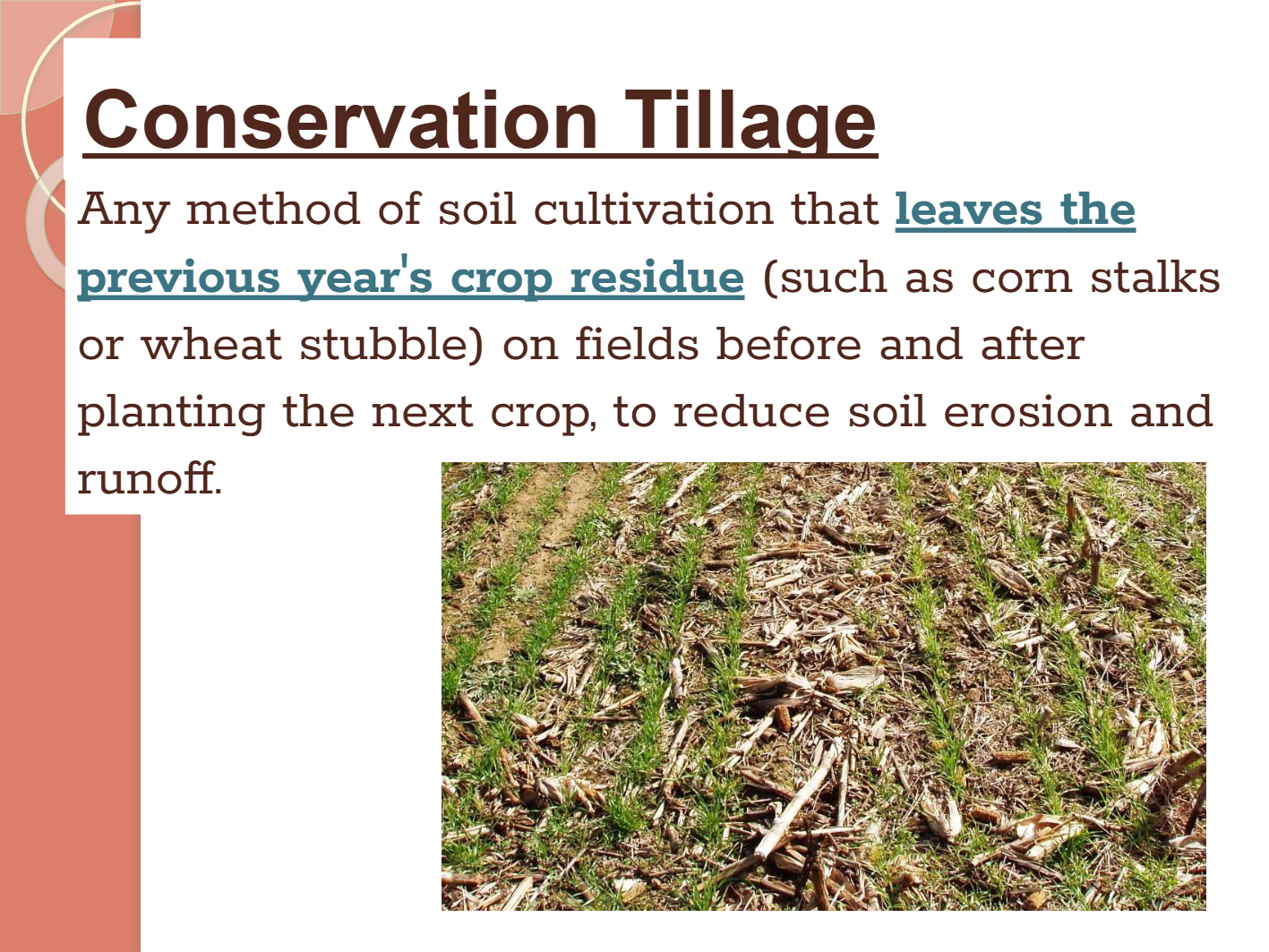 Conservation Tillage

Any method of soil cultivation that leaves the previous year's crop residue (such as corn stalks or wheat stubble) on fields before and after planting the next crop, to reduce soil erosion and runoff.